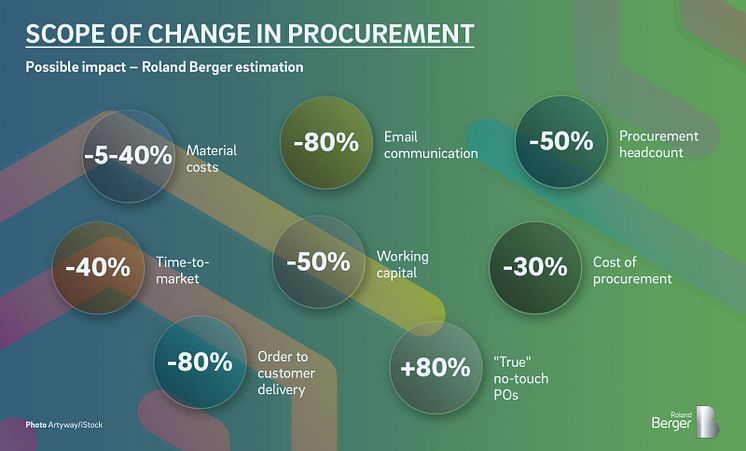 SCOPE OF CHANGE IN PROCUREMENT

Possible impact – Roland Berger estimation

-5-40% Material costs

-80% Email communication

-50% Procurement headcount

-40% Time-to-market

-50% Working capital

-30% Cost of procurement

-80% Order to customer delivery

+80% "True" no-touch POs

Photo Artyway/iStock

Roland Berger